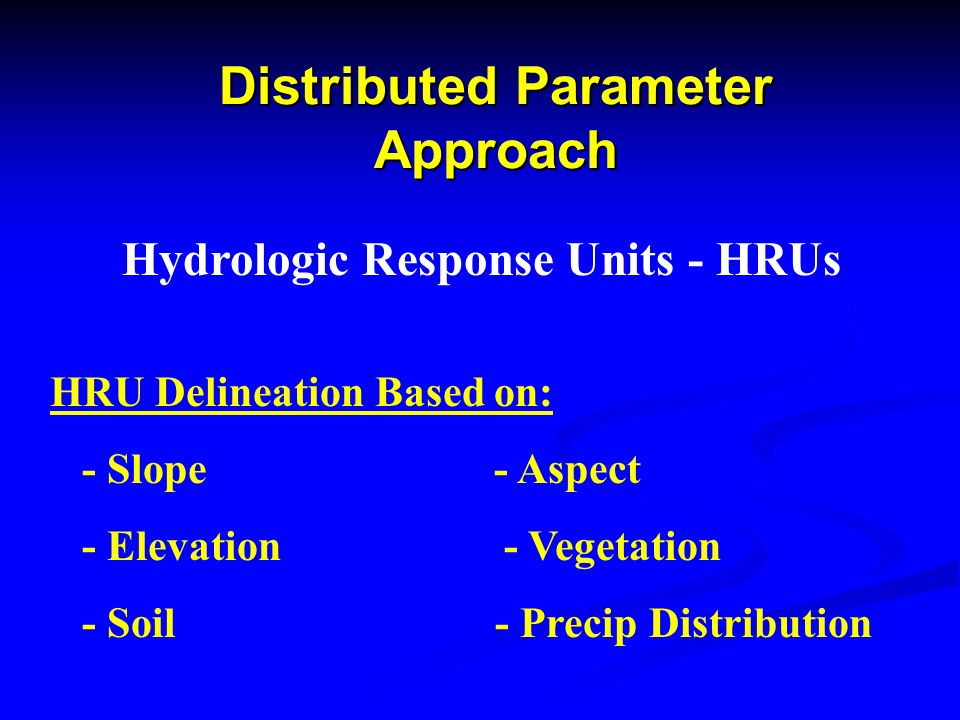 Distributed Parameter Approach

Hydrologic Response Units - HRUs

HRU Delineation Based on:

- Slope

- Elevation

- Soil

- Aspect

- Vegetation

- Precip Distribution